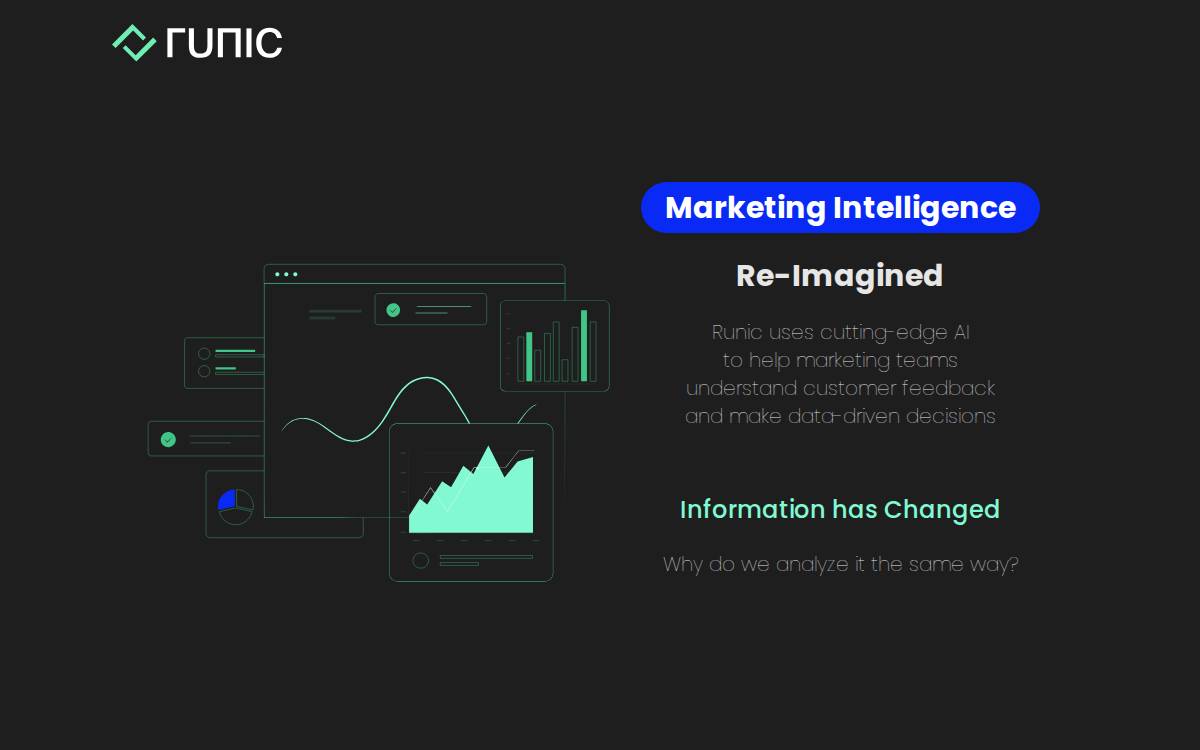 runic

Marketing Intelligence

Re-Imagined

Runic uses cutting-edge AI to help marketing teams understand customer feedback and make data-driven decisions

Information has Changed

Why do we analyze it the same way?